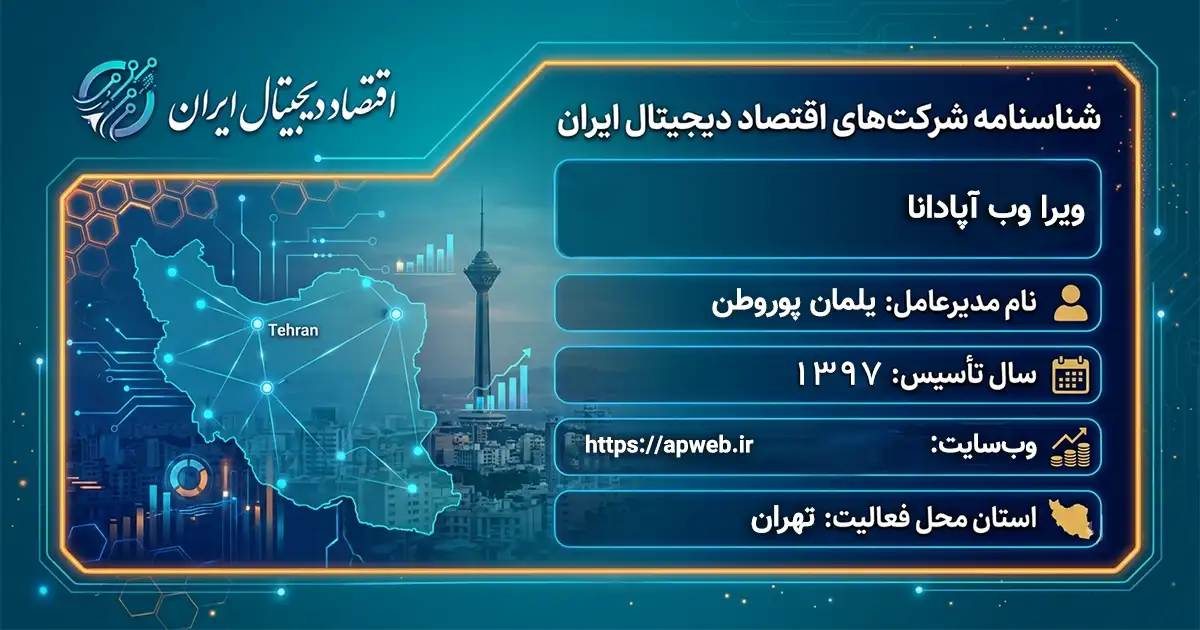 اقتصاد دیجیتال ایران

شناسنامه شرکت‌های اقتصاد دیجیتال ایران

ویرا وب آپادانا

نام مدیرعامل: یلمان پوروطن

سال تأسیس: ۱۳۹۷

وب‌سایت: https://apweb.ir

استان محل فعالیت: تهران

Tehran